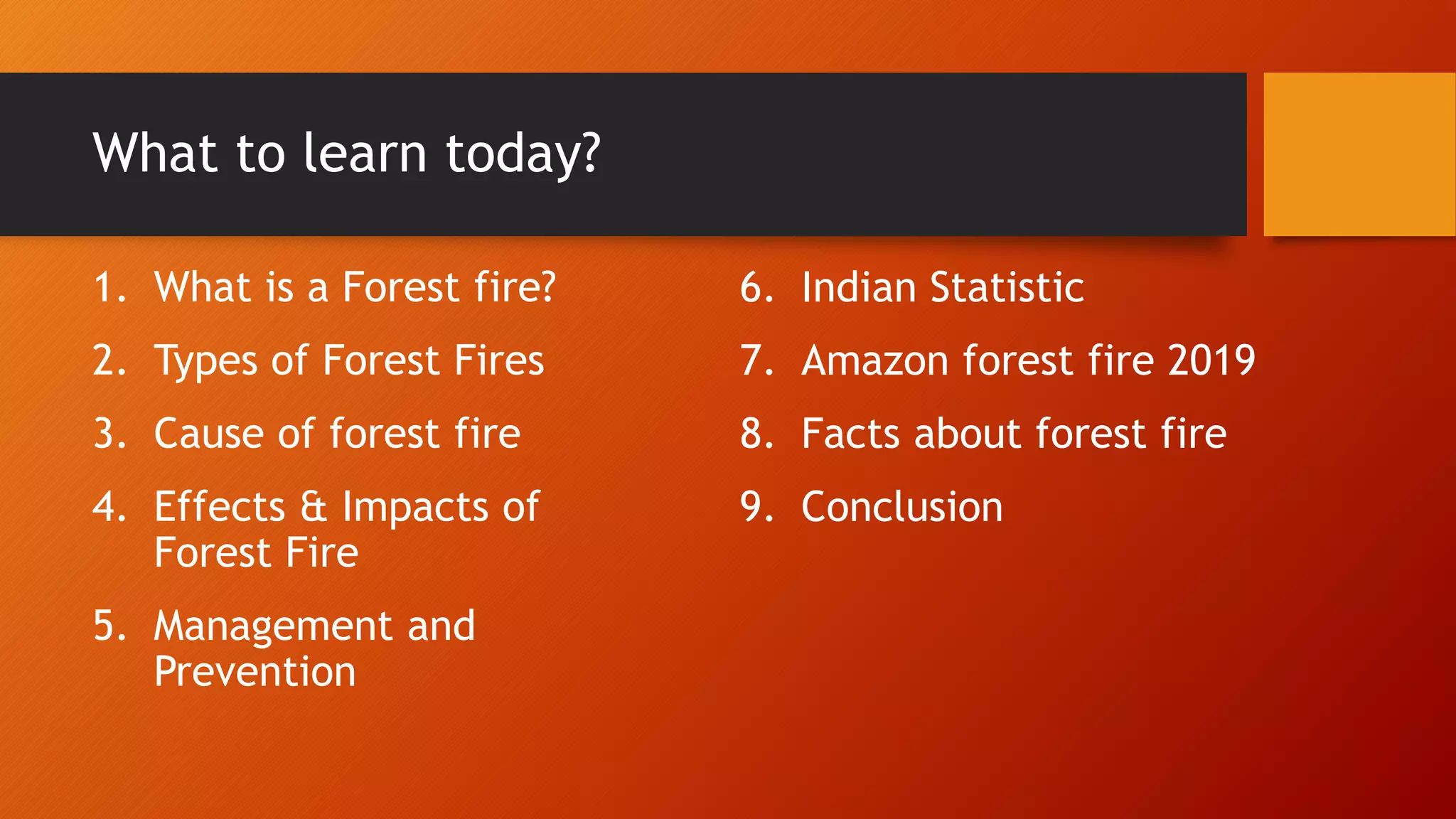 What to learn today?

1. What is a Forest fire?
2. Types of Forest Fires
3. Cause of forest fire
4. Effects & Impacts of Forest Fire
5. Management and Prevention

6. Indian Statistic
7. Amazon forest fire 2019
8. Facts about forest fire
9. Conclusion